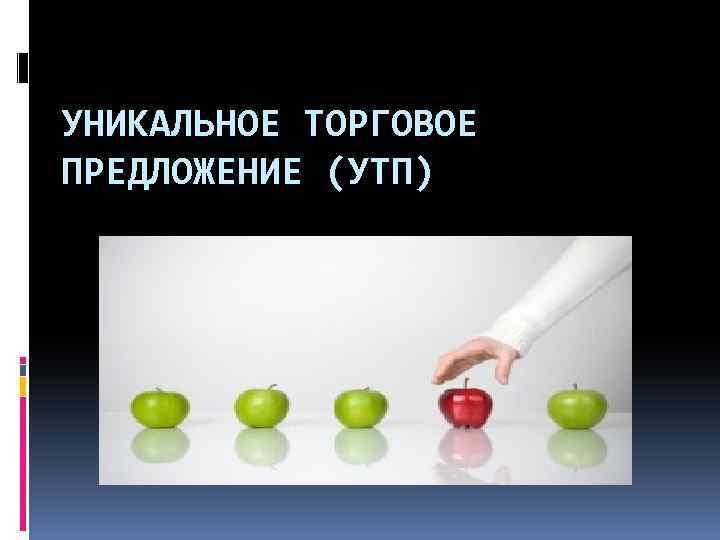 УНИКАЛЬНОЕ ТОРГОВОЕ ПРЕДЛОЖЕНИЕ (УТП)